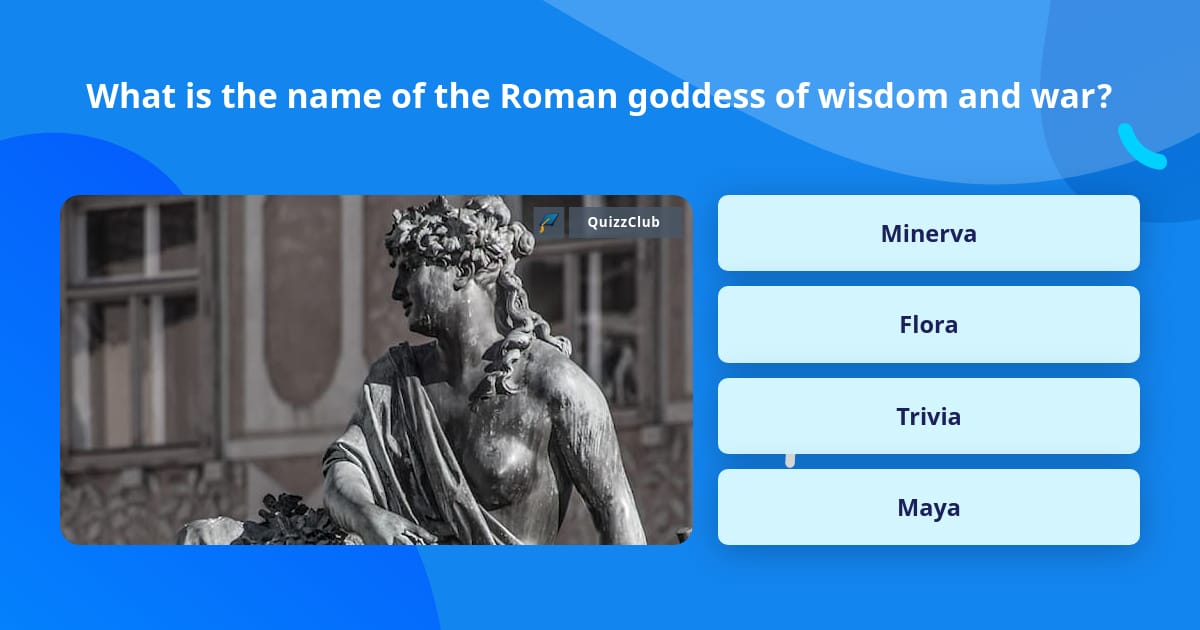 What is the name of the Roman goddess of wisdom and war?

QuizzClub

Minerva

Flora

Trivia

Maya